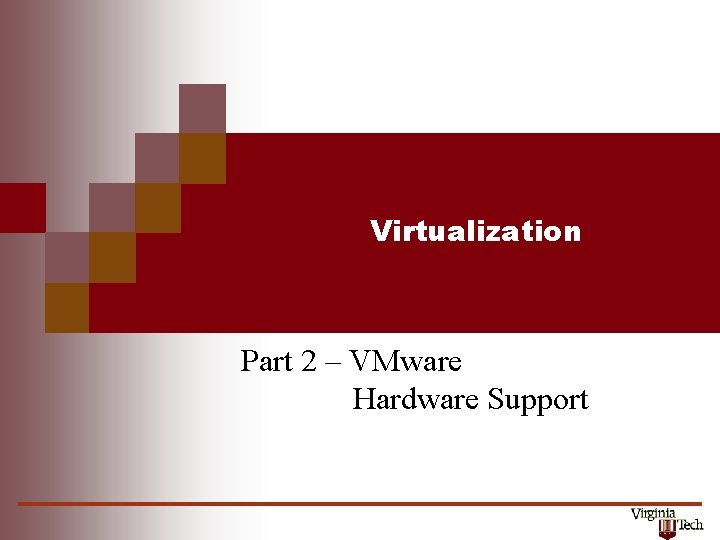 Virtualization

Part 2 – VMware
Hardware Support

Virginia Tech